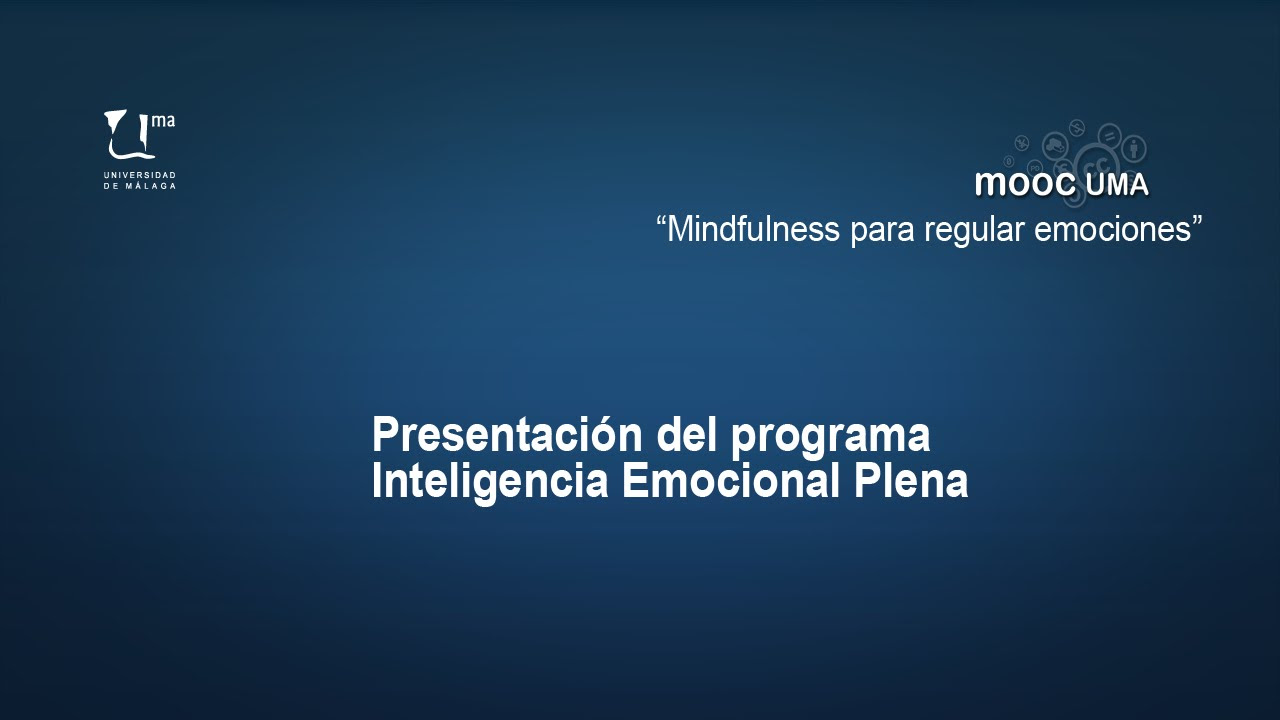 Uma
UNIVERSIDAD DE MÁLAGA

mooc UMA
“Mindfulness para regular emociones”

Presentación del programa
Inteligencia Emocional Plena